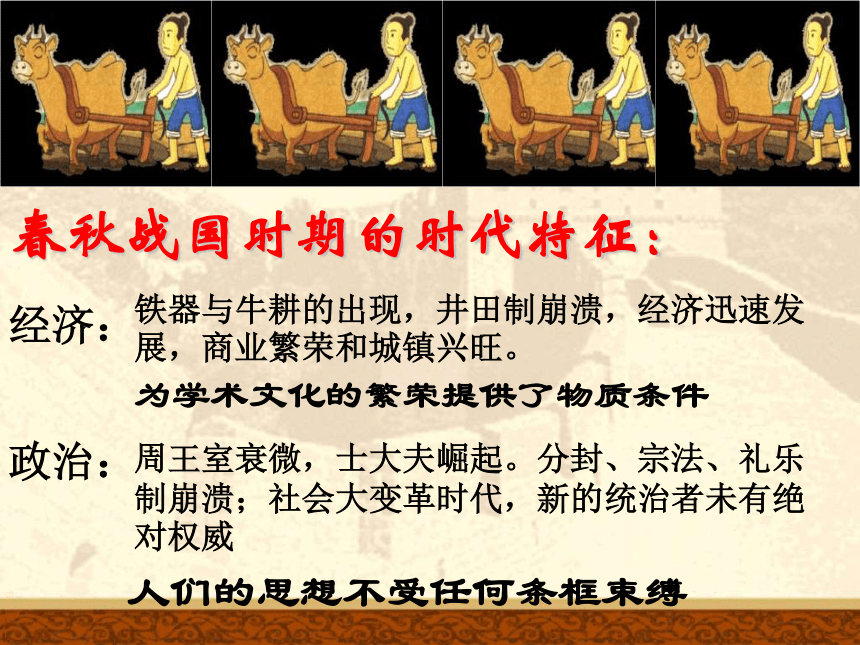 春秋战国时期的时代特征：

经济：铁器与牛耕的出现，井田制崩溃，经济迅速发展，商业繁荣和城镇兴旺。

为学术文化的繁荣提供了物质条件

政治：周王室衰微，士大夫崛起。分封、宗法、礼乐制崩溃；社会大变革时代，新的统治者未有绝对权威

人们的思想不受任何条框束缚